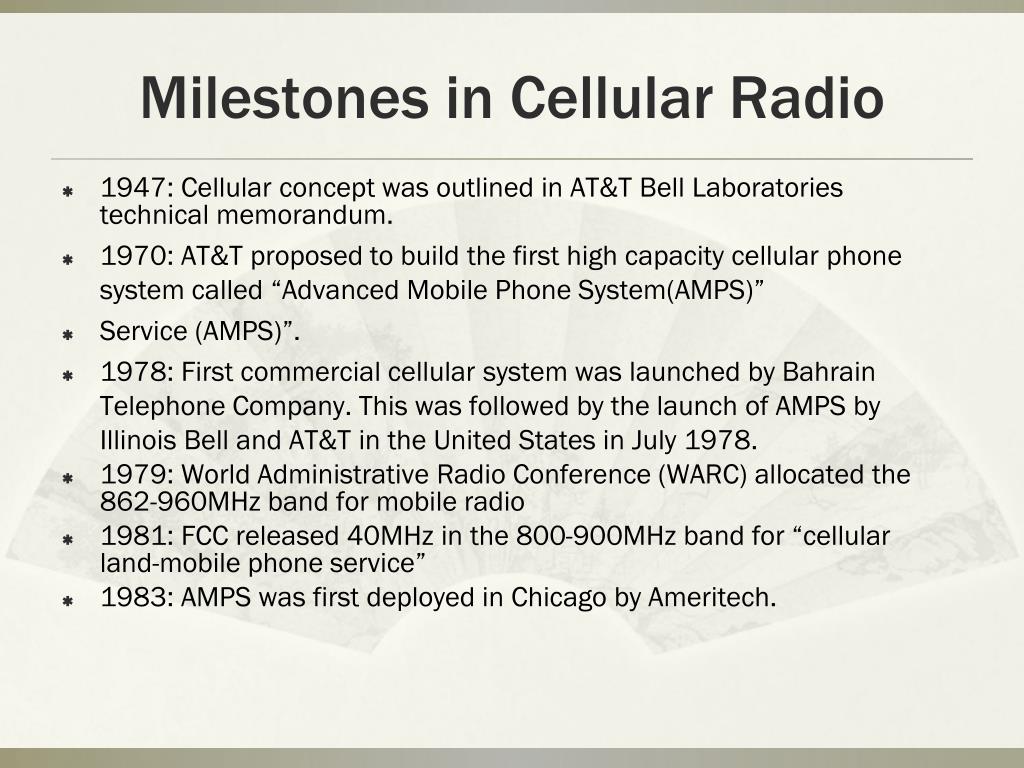 Milestones in Cellular Radio

1947: Cellular concept was outlined in AT&T Bell Laboratories technical memorandum.

1970: AT&T proposed to build the first high capacity cellular phone system called “Advanced Mobile Phone System(AMPS)”

Service (AMPS)”.

1978: First commercial cellular system was launched by Bahrain Telephone Company. This was followed by the launch of AMPS by Illinois Bell and AT&T in the United States in July 1978.

1979: World Administrative Radio Conference (WARC) allocated the 862-960MHz band for mobile radio

1981: FCC released 40MHz in the 800-900MHz band for “cellular land-mobile phone service”

1983: AMPS was first deployed in Chicago by Ameritech.